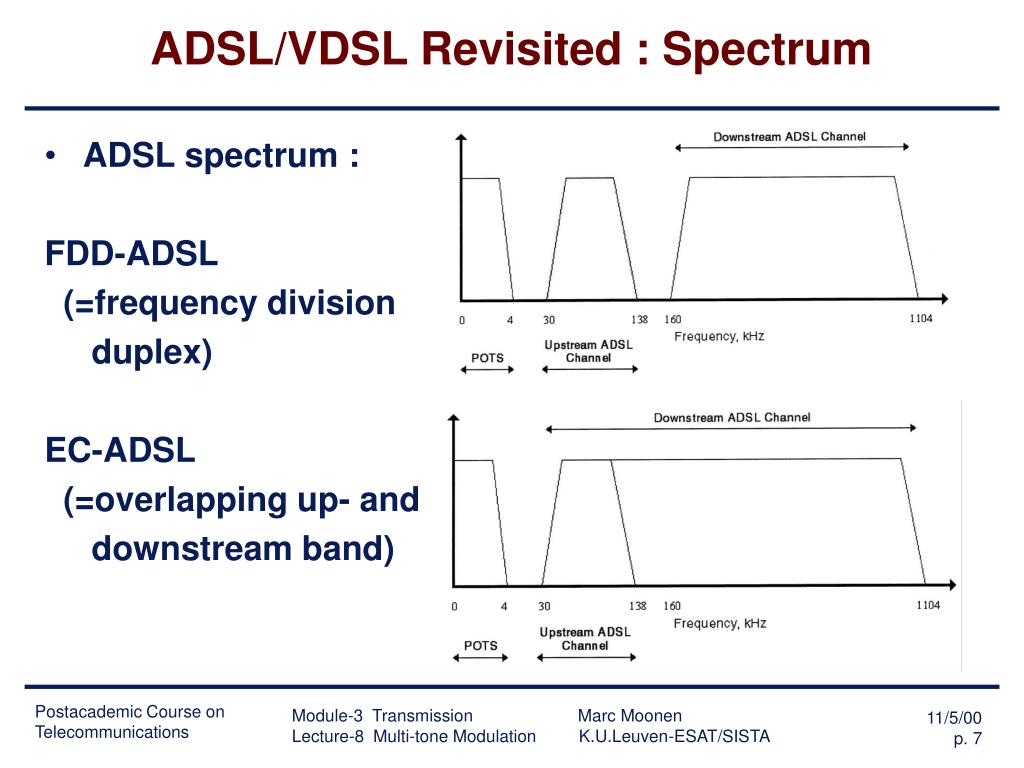 ADSL/VDSL Revisited : Spectrum

• ADSL spectrum :

FDD-ADSL
(=frequency division duplex)

EC-ADSL
(=overlapping up- and downstream band)

Downstream ADSL Channel
0 4 30 138 160 1104
Frequency, kHz
POTS
Upstream ADSL Channel

Downstream ADSL Channel
0 4 30 138 160 1104
Frequency, kHz
POTS
Upstream ADSL Channel

Postacademic Course on Telecommunications

Module-3 Transmission
Lecture-8 Multi-tone Modulation

Marc Moonen
K.U.Leuven-ESAT/SISTA

11/5/00
p. 7